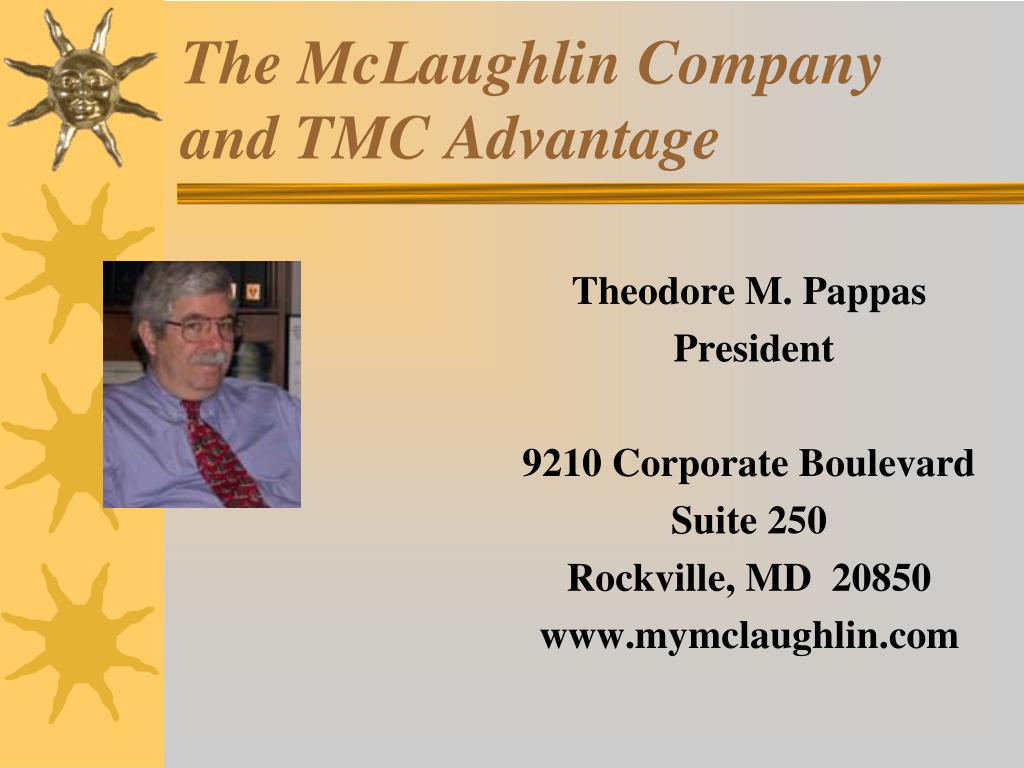 The McLaughlin Company and TMC Advantage

Theodore M. Pappas
President

9210 Corporate Boulevard
Suite 250
Rockville, MD 20850
www.mymclaughlin.com